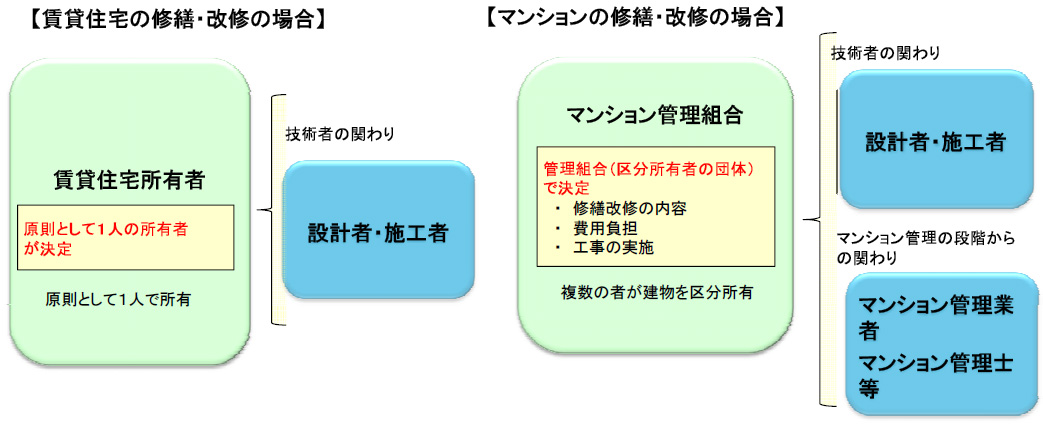 【賃貸住宅の修繕・改修の場合】

賃貸住宅所有者

原則として1人の所有者が決定

原則として1人で所有

技術者の関わり

設計者・施工者

【マンションの修繕・改修の場合】

マンション管理組合

管理組合（区分所有者の団体）で決定
・ 修繕改修の内容
・ 費用負担
・ 工事の実施

複数の者が建物を区分所有

技術者の関わり

設計者・施工者

マンション管理の段階からの関わり

マンション管理業者
マンション管理士等